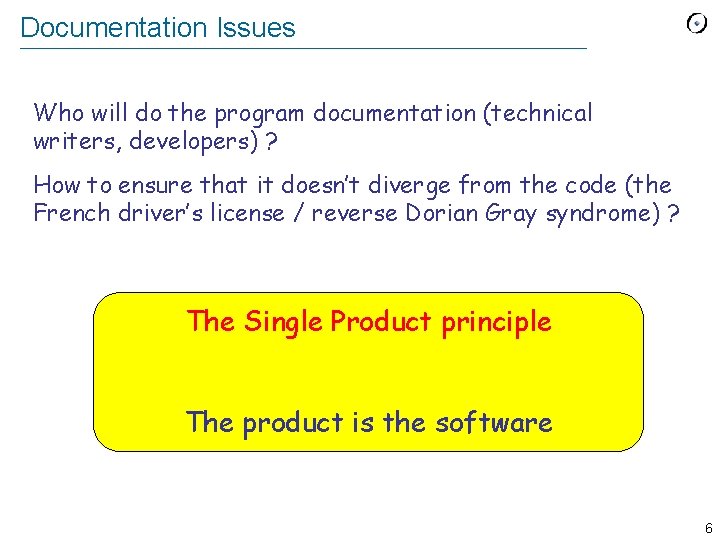 Documentation Issues

Who will do the program documentation (technical writers, developers) ?

How to ensure that it doesn't diverge from the code (the French driver's license / reverse Dorian Gray syndrome) ?

The Single Product principle

The product is the software

6